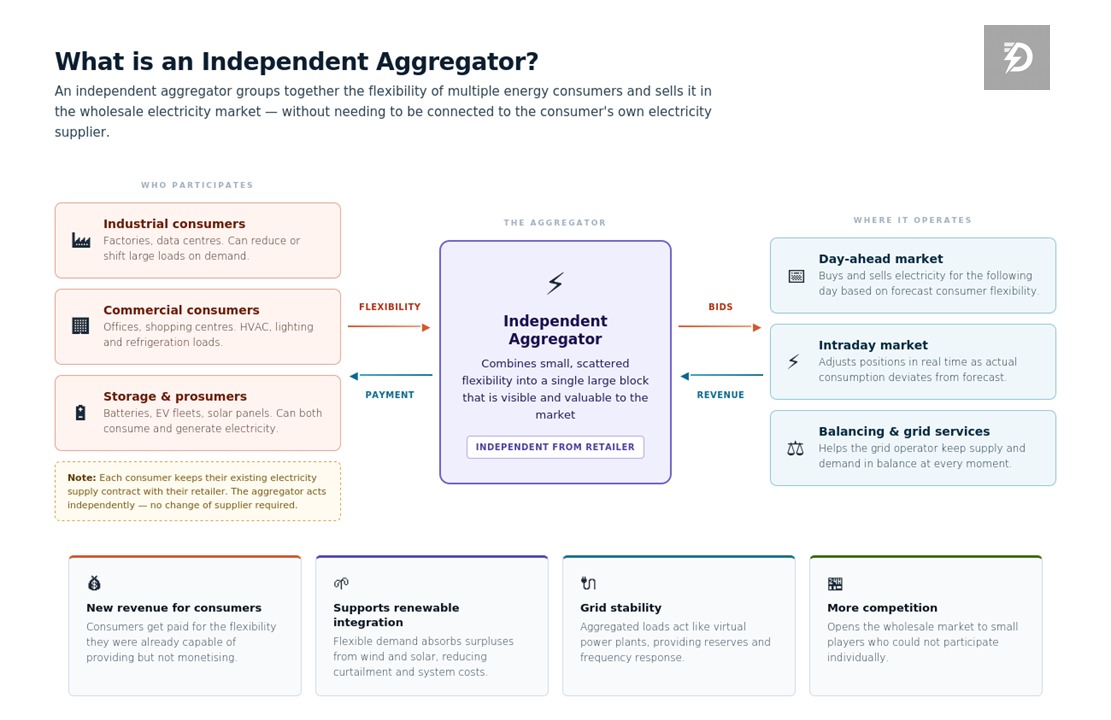 What is an Independent Aggregator?

An independent aggregator groups together the flexibility of multiple energy consumers and sells it in the wholesale electricity market — without needing to be connected to the consumer's own electricity supplier.

WHO PARTICIPATES

Industrial consumers
Factories, data centres. Can reduce or shift large loads on demand.

Commercial consumers
Offices, shopping centres. HVAC, lighting and refrigeration loads.

Storage & prosumers
Batteries, EV fleets, solar panels. Can both consume and generate electricity.

Note: Each consumer keeps their existing electricity supply contract with their retailer. The aggregator acts independently — no change of supplier required.

FLEXIBILITY

PAYMENT

THE AGGREGATOR

Independent Aggregator
Combines small, scattered flexibility into a single large block that is visible and valuable to the market

INDEPENDENT FROM RETAILER

BIDS

REVENUE

WHERE IT OPERATES

Day-ahead market
Buys and sells electricity for the following day based on forecast consumer flexibility.

Intraday market
Adjusts positions in real time as actual consumption deviates from forecast.

Balancing & grid services
Helps the grid operator keep supply and demand in balance at every moment.

New revenue for consumers
Consumers get paid for the flexibility they were already capable of providing but not monetising.

Supports renewable integration
Flexible demand absorbs surpluses from wind and solar, reducing curtailment and system costs.

Grid stability
Aggregated loads act like virtual power plants, providing reserves and frequency response.

More competition
Opens the wholesale market to small players who could not participate individually.